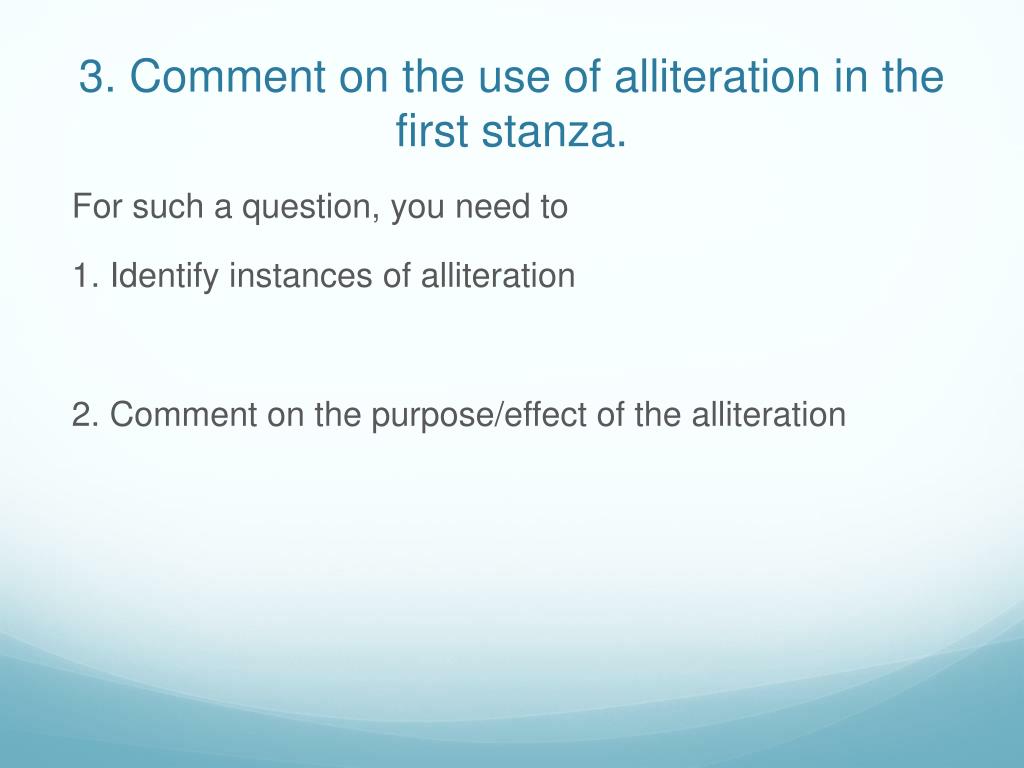 3. Comment on the use of alliteration in the first stanza.

For such a question, you need to

1. Identify instances of alliteration

2. Comment on the purpose/effect of the alliteration